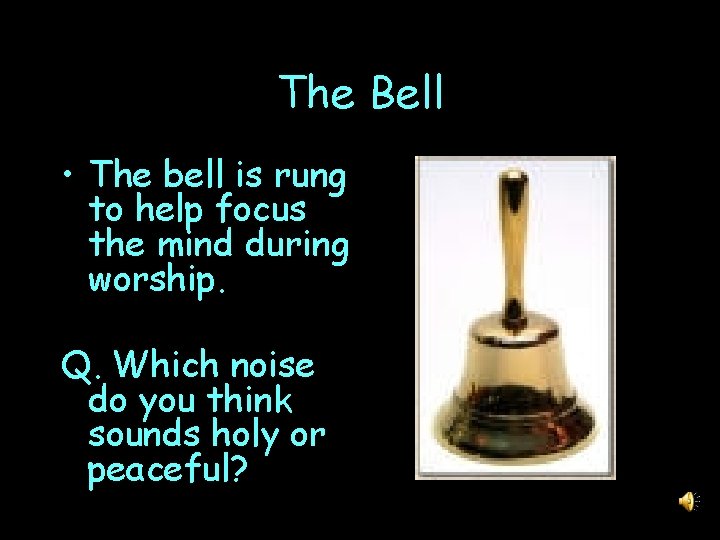 The Bell

• The bell is rung to help focus the mind during worship.

Q. Which noise do you think sounds holy or peaceful?